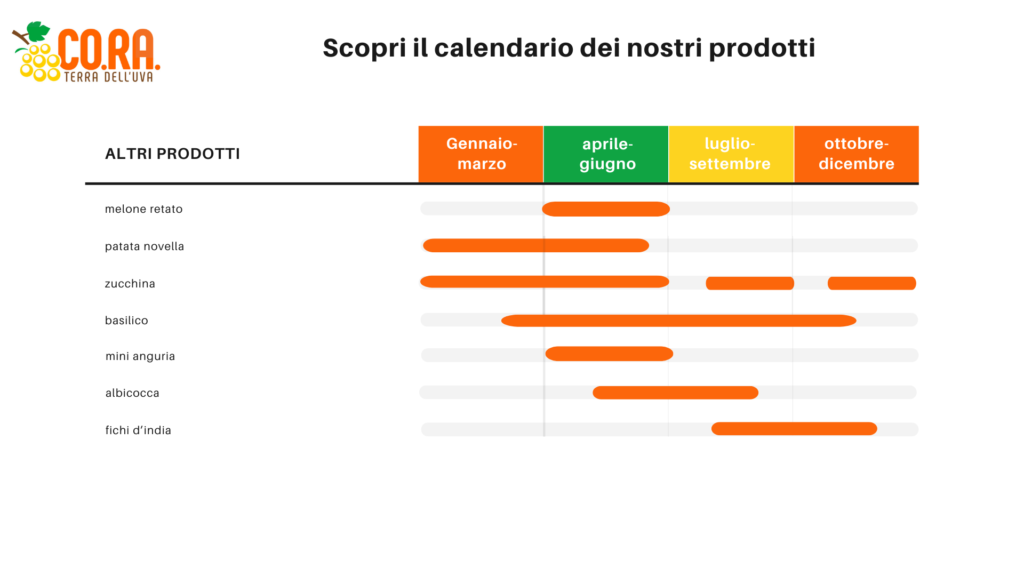 CO.RA.
TERRA DELL'UVA

Scopri il calendario dei nostri prodotti

| ALTRI PRODOTTI | Gennaio-marzo | aprile-giugno | luglio-settembre | ottobre-dicembre |
|---|---|---|---|---|
| melone retato | | | | |
| patata novella | | | | |
| zucchina | | | | |
| basilico | | | | |
| mini anguria | | | | |
| albicocca | | | | |
| fichi d'india | | | | |